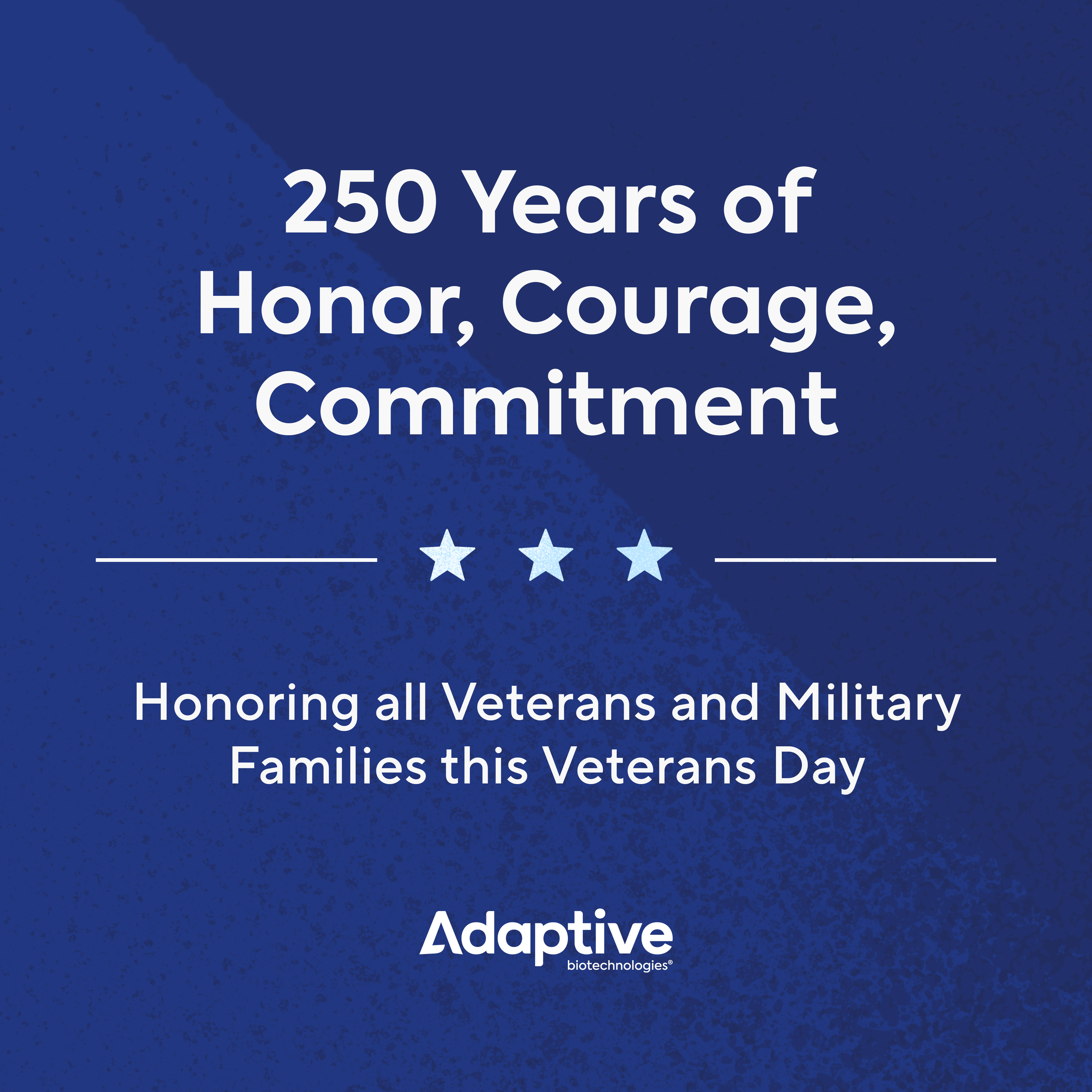 250 Years of Honor, Courage, Commitment

Honoring all Veterans and Military Families this Veterans Day

Adaptive
biotechnologies®